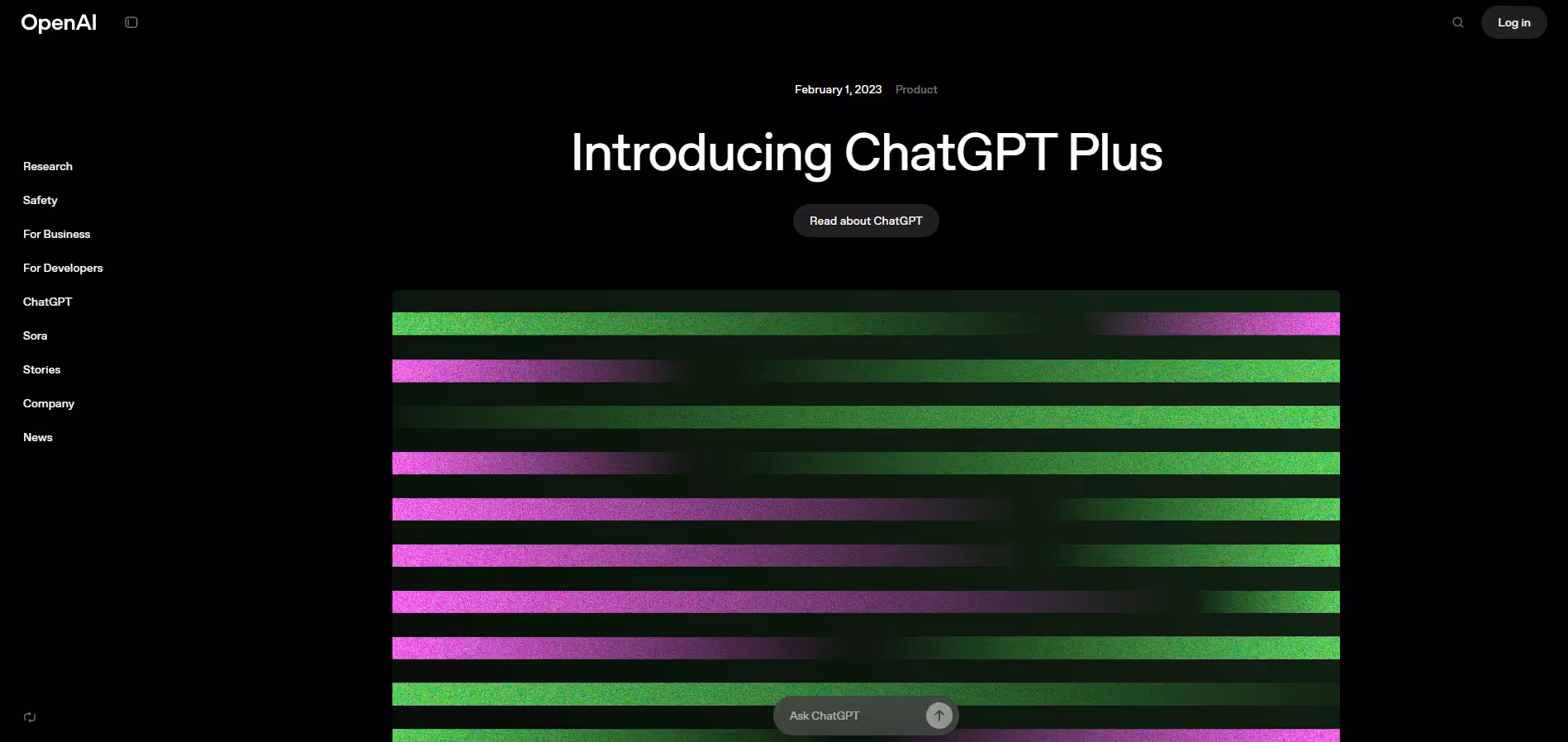 OpenAI

Log in

Research

Safety

For Business

For Developers

ChatGPT

Sora

Stories

Company

News

February 1, 2023 Product

Introducing ChatGPT Plus

Read about ChatGPT

Ask ChatGPT